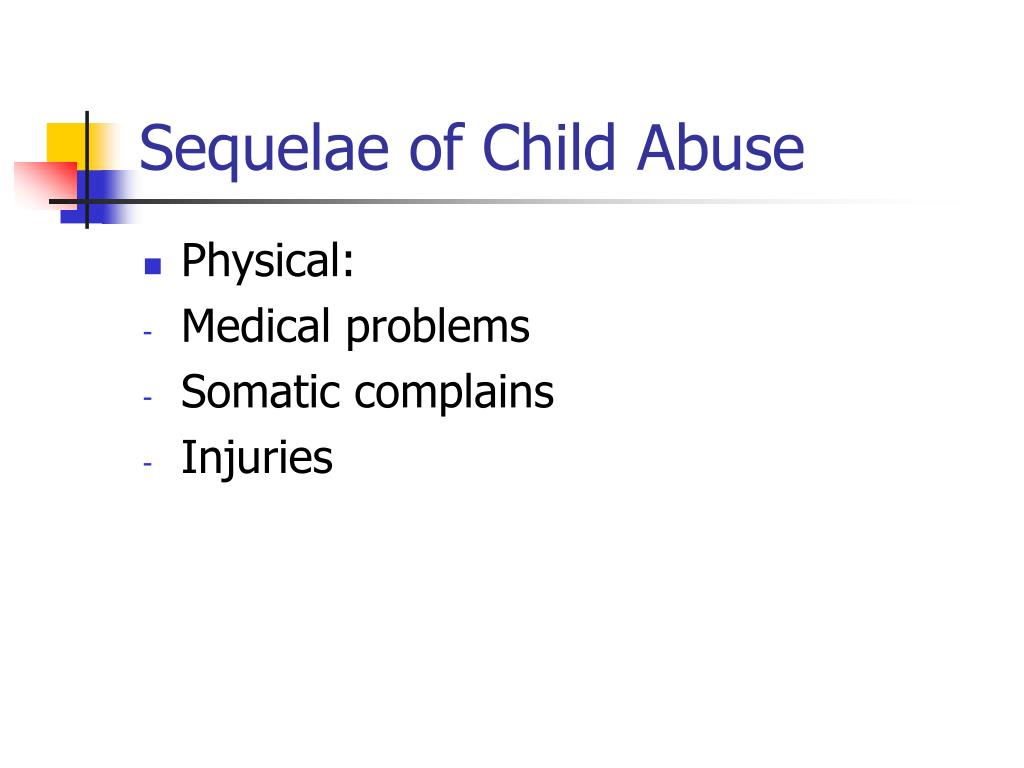 Sequelae of Child Abuse

- Physical:
- Medical problems
- Somatic complains
- Injuries